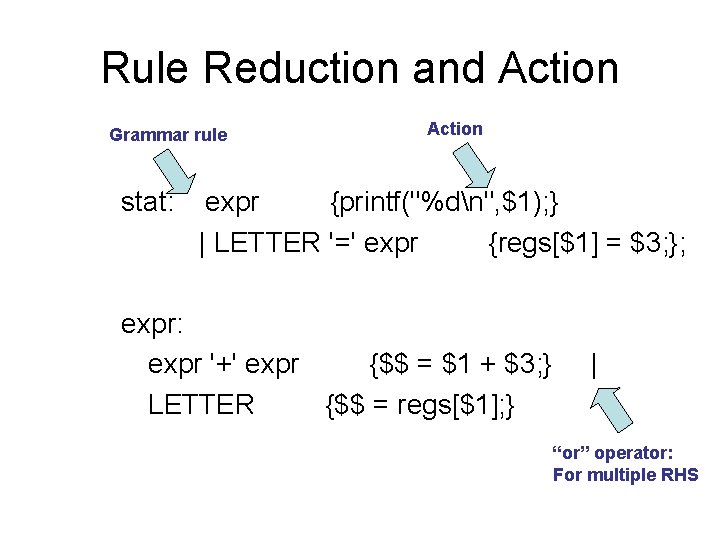 Rule Reduction and Action

Grammar rule

Action

stat: expr {printf("%d\n",$1);}
| LETTER '=' expr {regs[$1] = $3;};

expr:
expr '+' expr {$$ = $1 + $3;} |
LETTER {$$ = regs[$1];}

“or” operator:
For multiple RHS